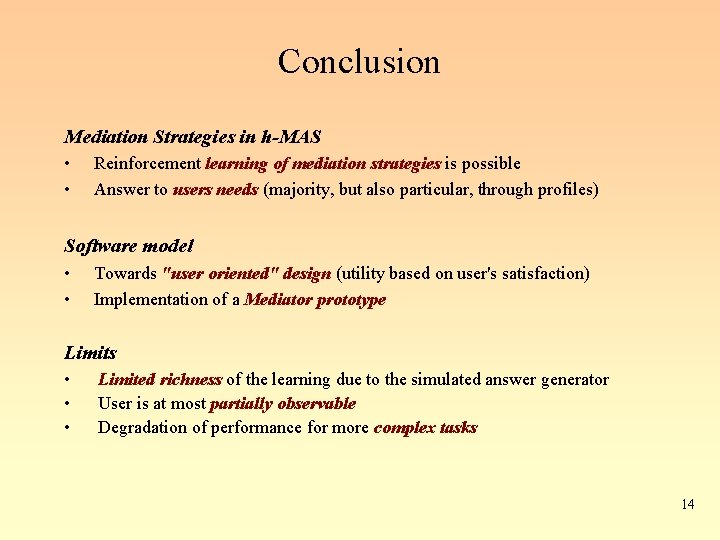 Conclusion

Mediation Strategies in h-MAS
• Reinforcement learning of mediation strategies is possible
• Answer to users needs (majority, but also particular, through profiles)

Software model
• Towards "user oriented" design (utility based on user's satisfaction)
• Implementation of a Mediator prototype

Limits
• Limited richness of the learning due to the simulated answer generator
• User is at most partially observable
• Degradation of performance for more complex tasks

14